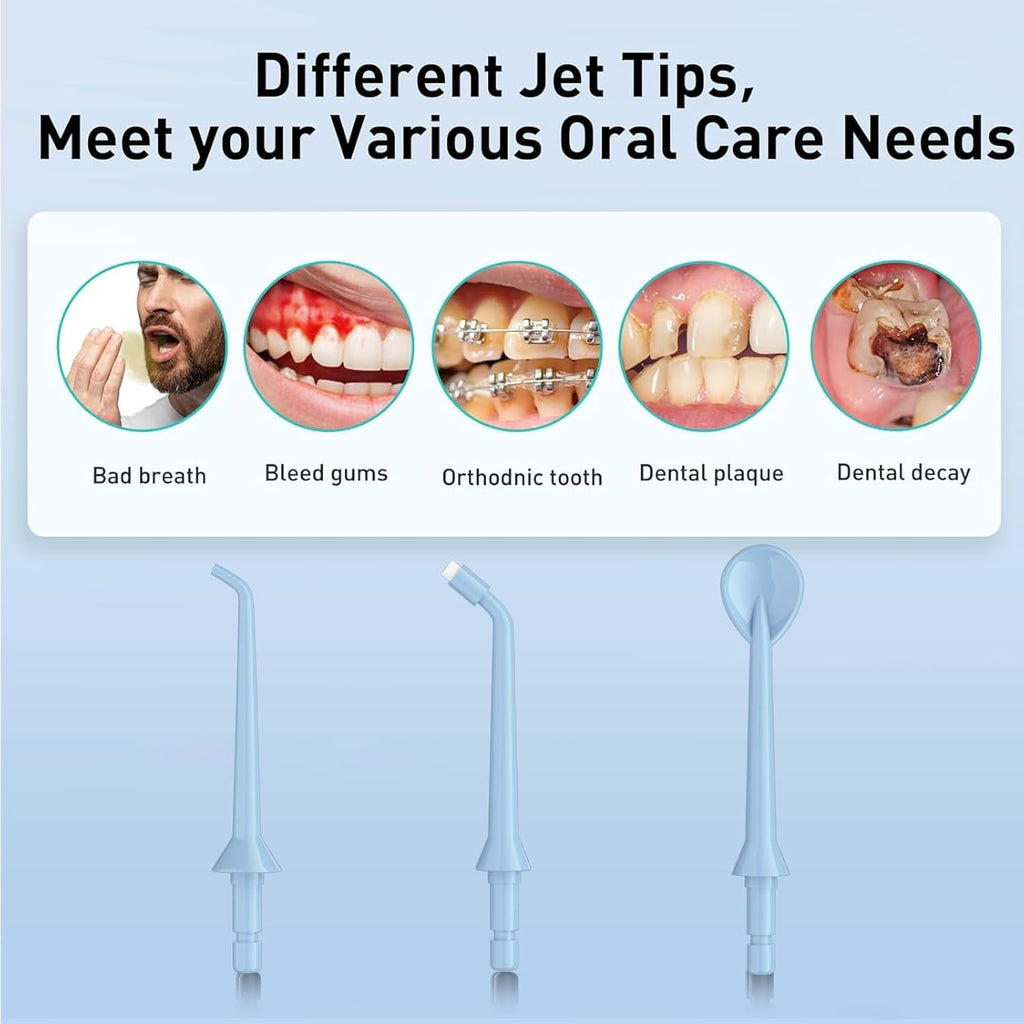 Different Jet Tips,
Meet your Various Oral Care Needs

Bad breath

Bleed gums

Orthodnic tooth

Dental plaque

Dental decay